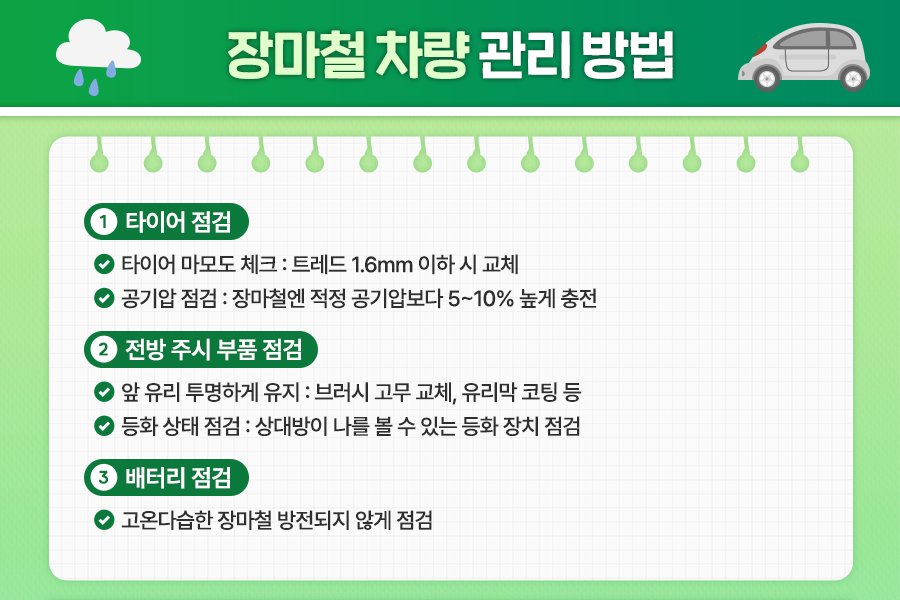 장마철 차량 관리 방법

1 타이어 점검

타이어 마모도 체크 : 트레드 1.6mm 이하 시 교체

공기압 점검 : 장마철엔 적정 공기압보다 5~10% 높게 충전

2 전방 주시 부품 점검

앞 유리 투명하게 유지 : 브러시 고무 교체, 유리막 코팅 등

등화 상태 점검 : 상대방이 나를 볼 수 있는 등화 장치 점검

3 배터리 점검

고온다습한 장마철 방전되지 않게 점검